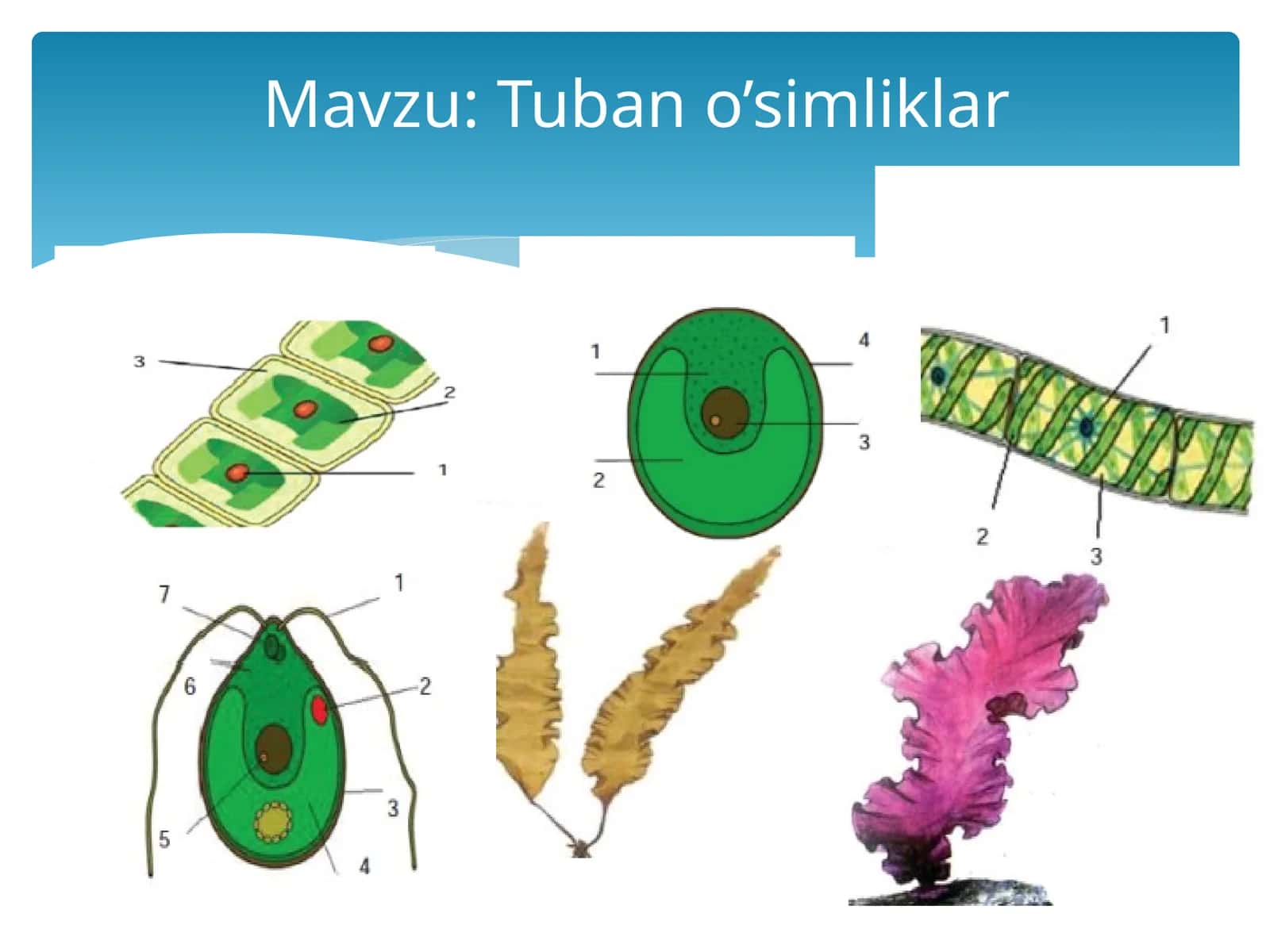 Mavzu: Tuban o’simliklar

3
2
1

1
4
3
2

1
2
3

7
1
6
2
3
5
4